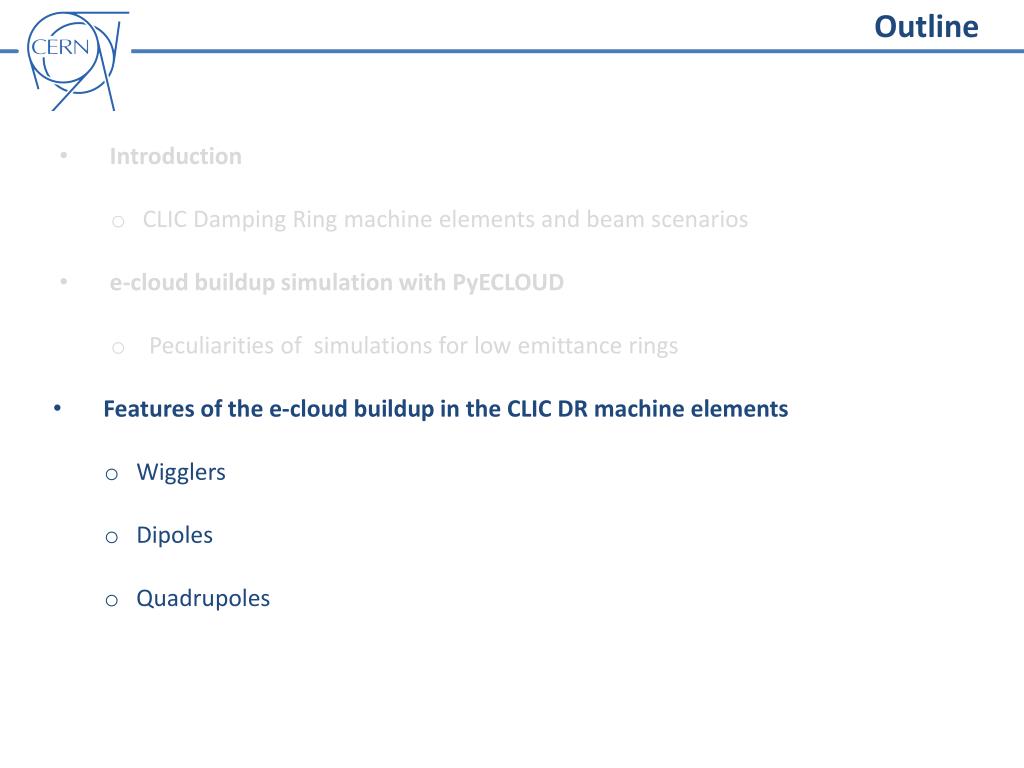 CERN

Outline

• Introduction

o CLIC Damping Ring machine elements and beam scenarios

• e-cloud buildup simulation with PyECLOUD

o Peculiarities of simulations for low emittance rings

• Features of the e-cloud buildup in the CLIC DR machine elements

o Wigglers

o Dipoles

o Quadrupoles